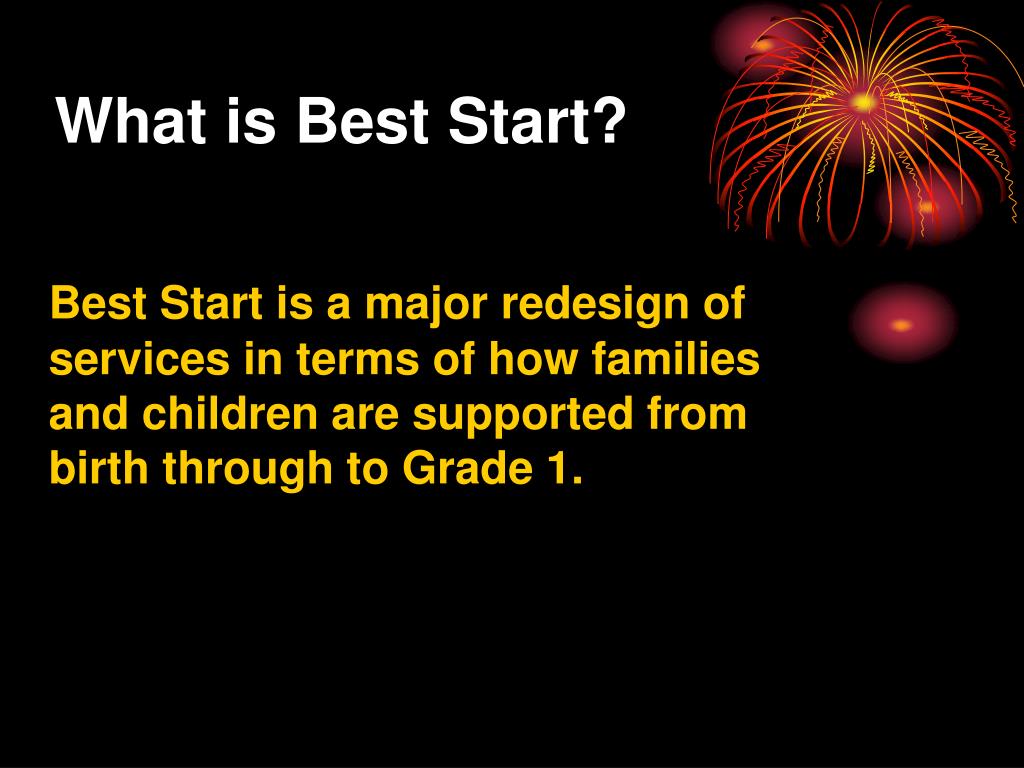 What is Best Start?

Best Start is a major redesign of services in terms of how families and children are supported from birth through to Grade 1.